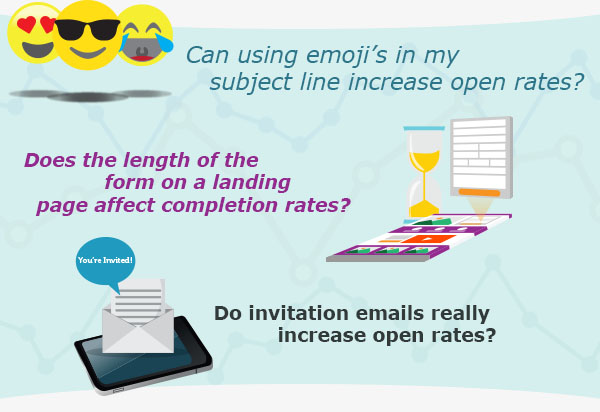 Can using emoji's in my subject line increase open rates?

Does the length of the form on a landing page affect completion rates?

You're Invited!

Do invitation emails really increase open rates?